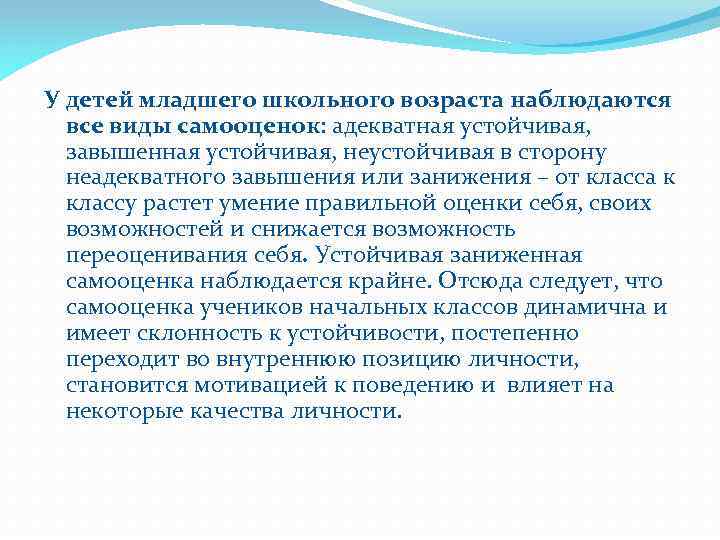 У детей младшего школьного возраста наблюдаются все виды самооценок: адекватная устойчивая, завышенная устойчивая, неустойчивая в сторону неадекватного завышения или занижения – от класса к классу растет умение правильной оценки себя, своих возможностей и снижается возможность переоценивания себя. Устойчивая заниженная самооценка наблюдается крайне. Отсюда следует, что самооценка учеников начальных классов динамична и имеет склонность к устойчивости, постепенно переходит во внутреннюю позицию личности, становится мотивацией к поведению и влияет на некоторые качества личности.